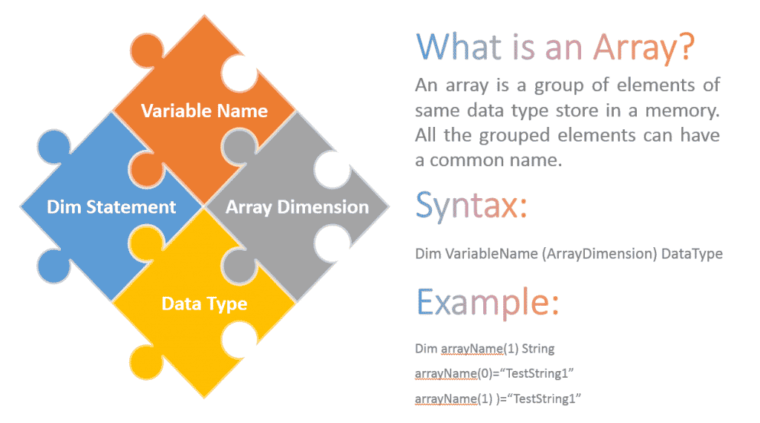 Variable Name

Dim Statement

Array Dimension

Data Type

What is an Array?

An array is a group of elements of same data type store in a memory. All the grouped elements can have a common name.

Syntax:

Dim VariableName (ArrayDimension) DataType

Example:

Dim arrayName(1) String

arrayName(0)="TestString1"

arrayName(1) )="TestString1"